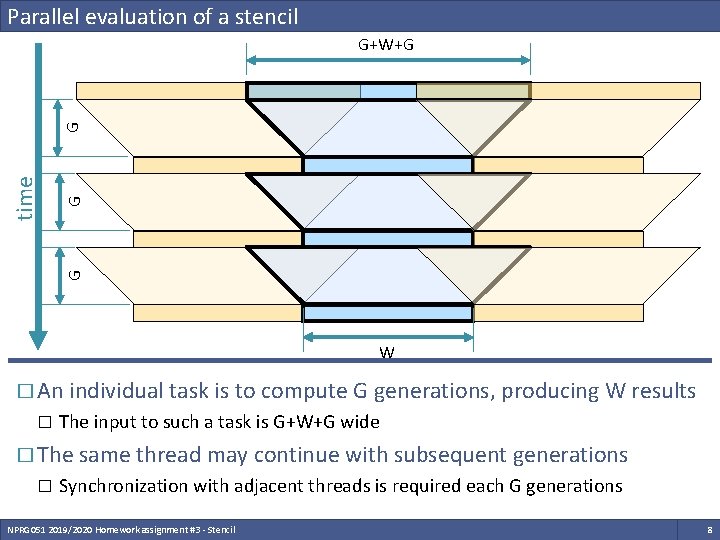 Parallel evaluation of a stencil

G+W+G

time

G

G

G

W

□ An individual task is to compute G generations, producing W results

□ The input to such a task is G+W+G wide

□ The same thread may continue with subsequent generations

□ Synchronization with adjacent threads is required each G generations

NPRG051 2019/2020 Homework assignment #3 - Stencil

8